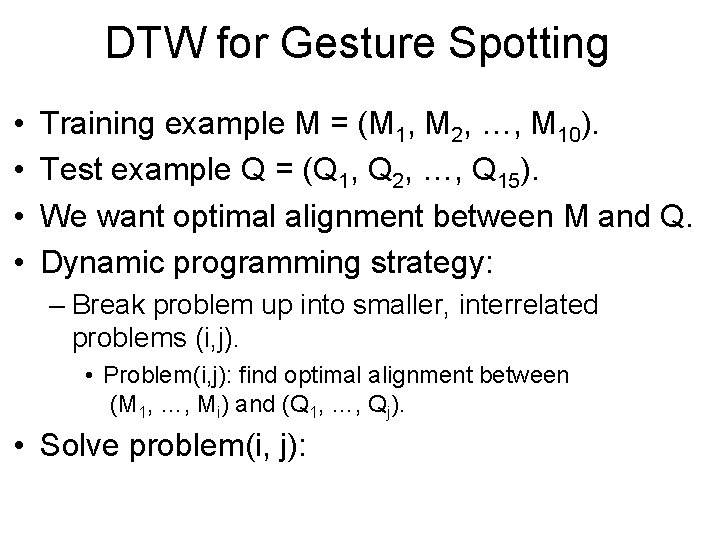 DTW for Gesture Spotting

• Training example M = ($M_1$, $M_2$, …, $M_{10}$).
• Test example Q = ($Q_1$, $Q_2$, …, $Q_{15}$).
• We want optimal alignment between M and Q.
• Dynamic programming strategy:
– Break problem up into smaller, interrelated problems (i,j).
• Problem(i,j): find optimal alignment between ($M_1$, …, $M_i$) and ($Q_1$, …, $Q_j$).
• Solve problem(i, j):